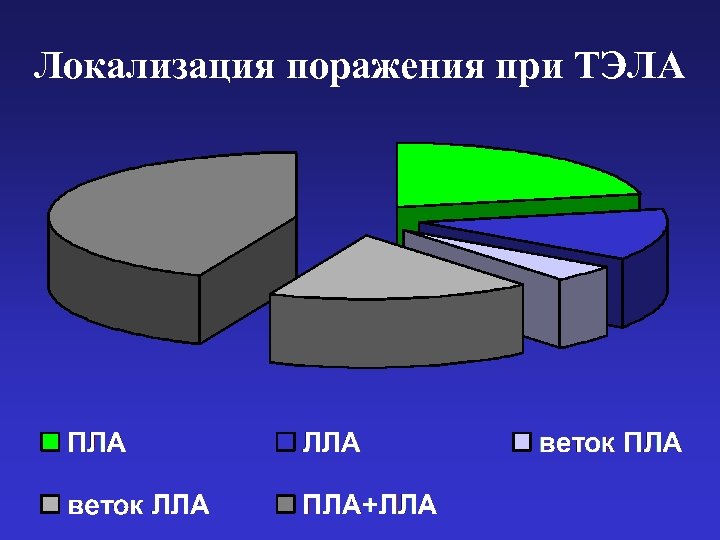 Локализация поражения при ТЭЛА

ПЛА
ЛЛА
веток ПЛА
веток ЛЛА
ПЛА+ЛЛА